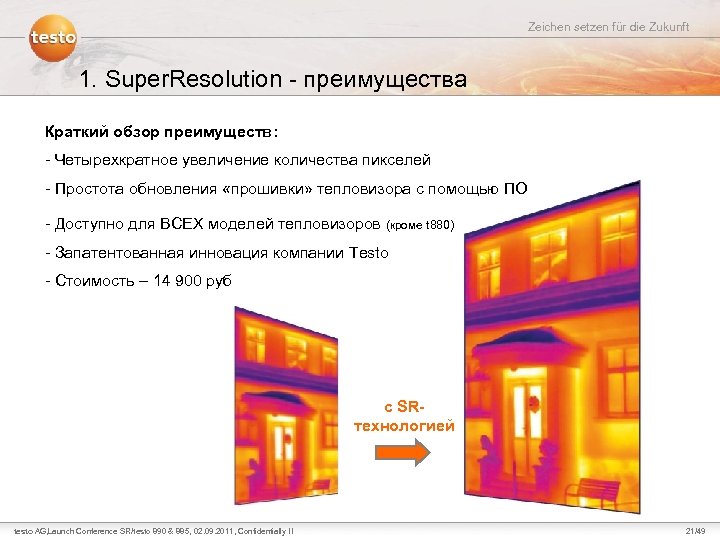 testo

Zeichen setzen für die Zukunft

1. SuperResolution - преимущества

Краткий обзор преимуществ:

- Четырехкратное увеличение количества пикселей

- Простота обновления «прошивки» тепловизора с помощью ПО

- Доступно для ВСЕХ моделей тепловизоров (кроме t880)

- Запатентованная инновация компании Testo

- Стоимость – 14 900 руб

с SR-технологией

testo AG,Launch Conference SR/testo 890 & 885, 02.09.2011, Confidentially II

21/49